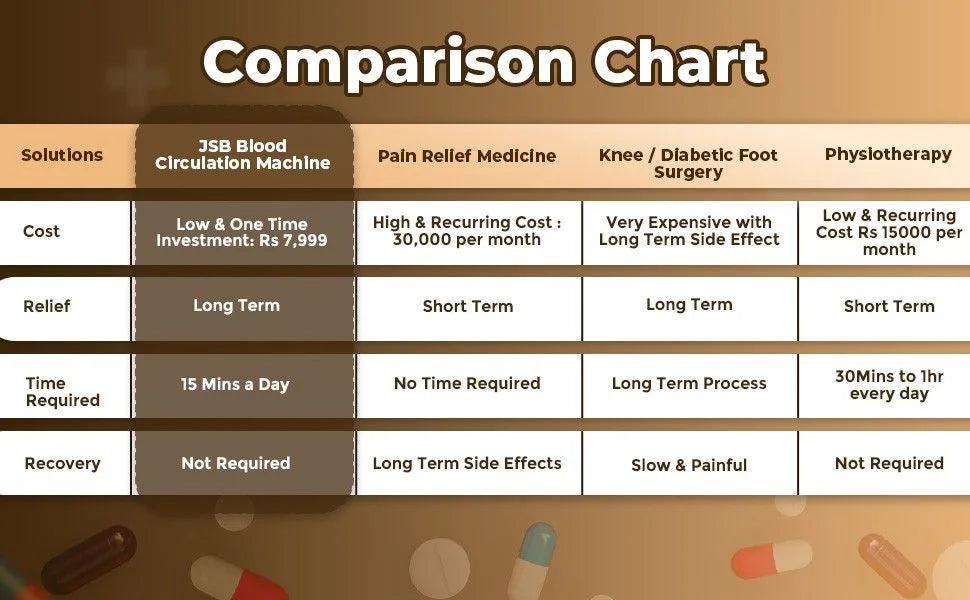 Comparison Chart

| Solutions | JSB Blood Circulation Machine | Pain Relief Medicine | Knee / Diabetic Foot Surgery | Physiotherapy |
|---|---|---|---|---|
| Cost | Low & One Time Investment: Rs 7,999 | High & Recurring Cost : 30,000 per month | Very Expensive with Long Term Side Effect | Low & Recurring Cost Rs 15000 per month |
| Relief | Long Term | Short Term | Long Term | Short Term |
| Time Required | 15 Mins a Day | No Time Required | Long Term Process | 30Mins to 1hr every day |
| Recovery | Not Required | Long Term Side Effects | Slow & Painful | Not Required |